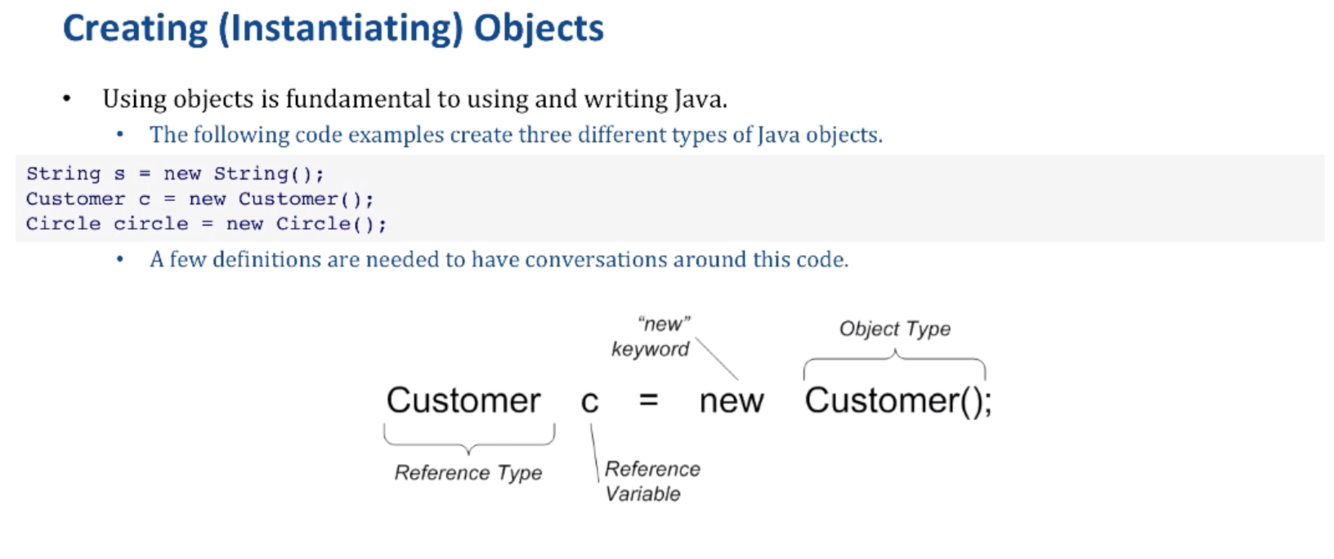 Creating (Instantiating) Objects

• Using objects is fundamental to using and writing Java.

• The following code examples create three different types of Java objects.

String s = new String();
Customer c = new Customer();
Circle circle = new Circle();

• A few definitions are needed to have conversations around this code.

"new" keyword

Object Type

Customer c = new Customer();

Reference Type

Reference Variable